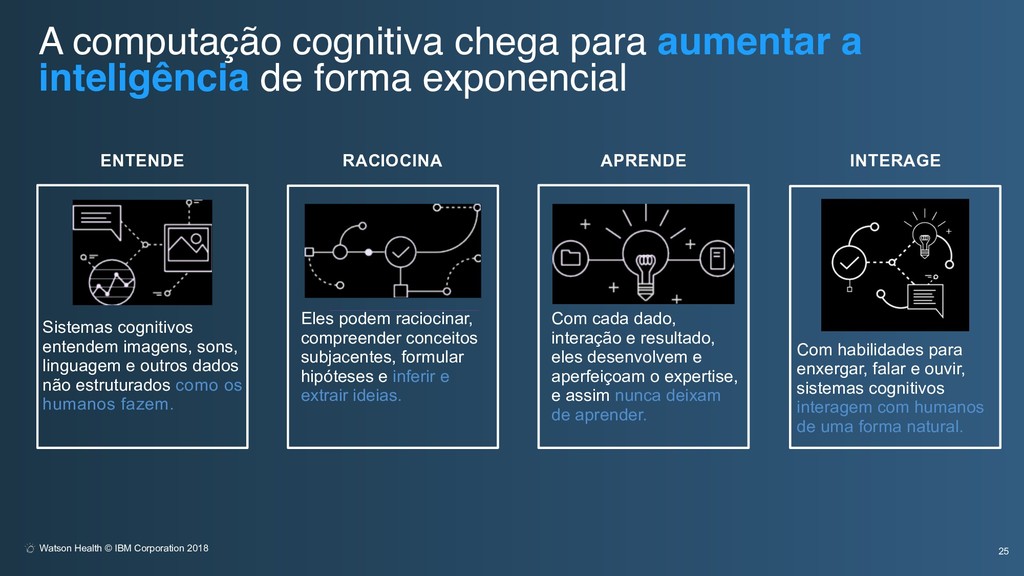 A computação cognitiva chega para aumentar a inteligência de forma exponencial

ENTENDE

Sistemas cognitivos entendem imagens, sons, linguagem e outros dados não estruturados como os humanos fazem.

RACIOCINA

Eles podem raciocinar, compreender conceitos subjacentes, formular hipóteses e inferir e extrair ideias.

APRENDE

Com cada dado, interação e resultado, eles desenvolvem e aperfeiçoam o expertise, e assim nunca deixam de aprender.

INTERAGE

Com habilidades para enxergar, falar e ouvir, sistemas cognitivos interagem com humanos de uma forma natural.

Watson Health © IBM Corporation 2018

25